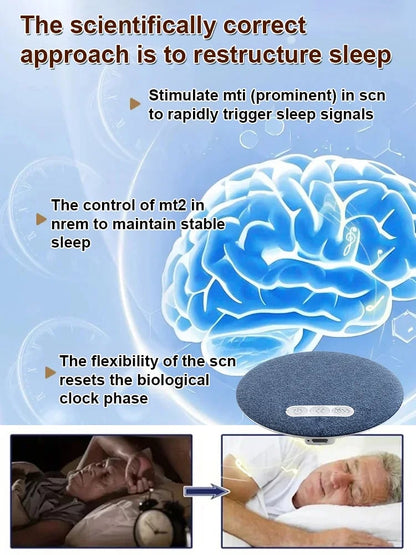 The scientifically correct approach is to restructure sleep

Stimulate mti (prominent) in scn to rapidly trigger sleep signals

The control of mt2 in nrem to maintain stable sleep

The flexibility of the scn resets the biological clock phase